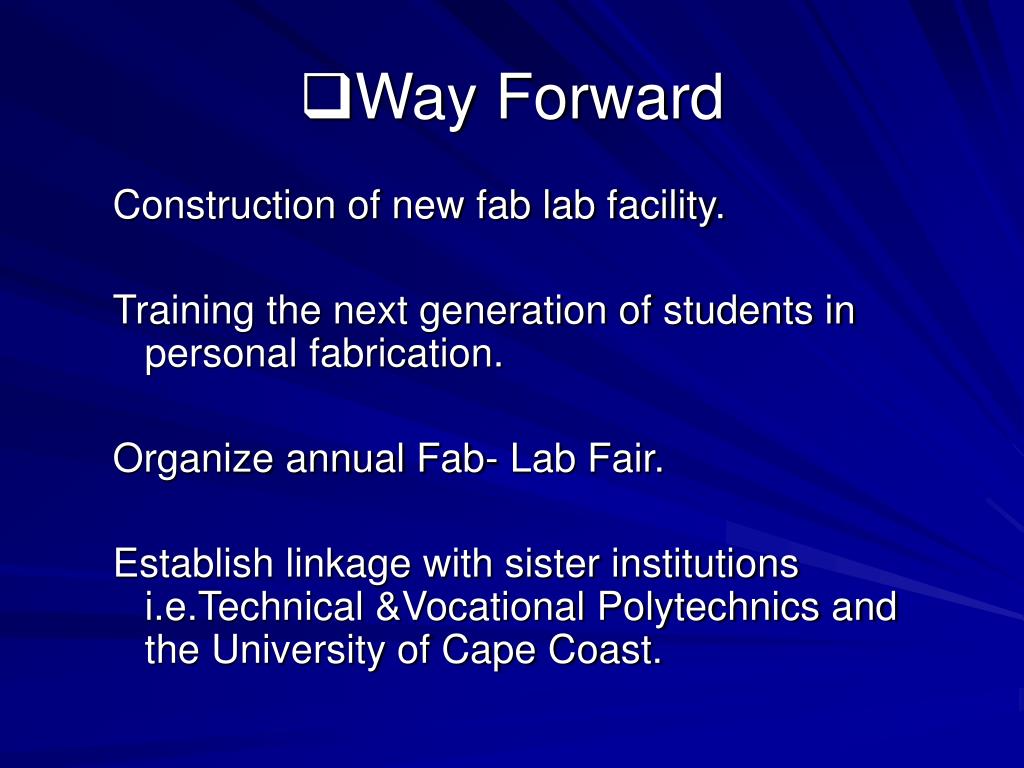 ❑Way Forward

Construction of new fab lab facility.

Training the next generation of students in personal fabrication.

Organize annual Fab- Lab Fair.

Establish linkage with sister institutions i.e.Technical &Vocational Polytechnics and the University of Cape Coast.